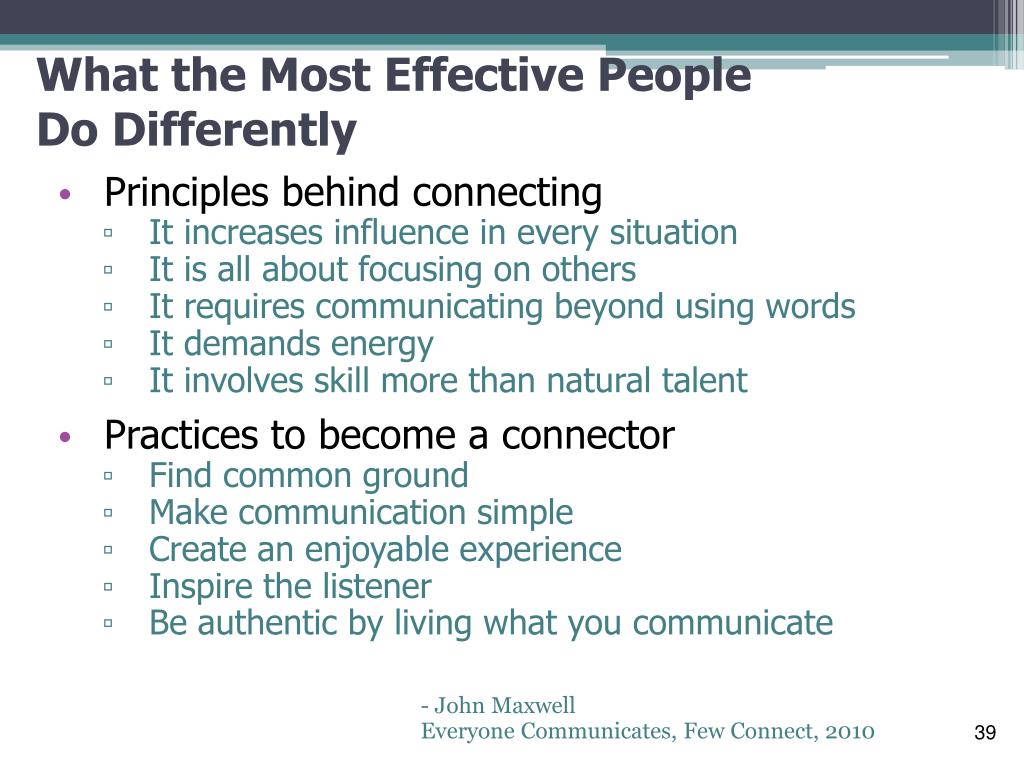 What the Most Effective People Do Differently

• Principles behind connecting
  ▫ It increases influence in every situation
  ▫ It is all about focusing on others
  ▫ It requires communicating beyond using words
  ▫ It demands energy
  ▫ It involves skill more than natural talent
• Practices to become a connector
  ▫ Find common ground
  ▫ Make communication simple
  ▫ Create an enjoyable experience
  ▫ Inspire the listener
  ▫ Be authentic by living what you communicate

- John Maxwell
Everyone Communicates, Few Connect, 2010

39